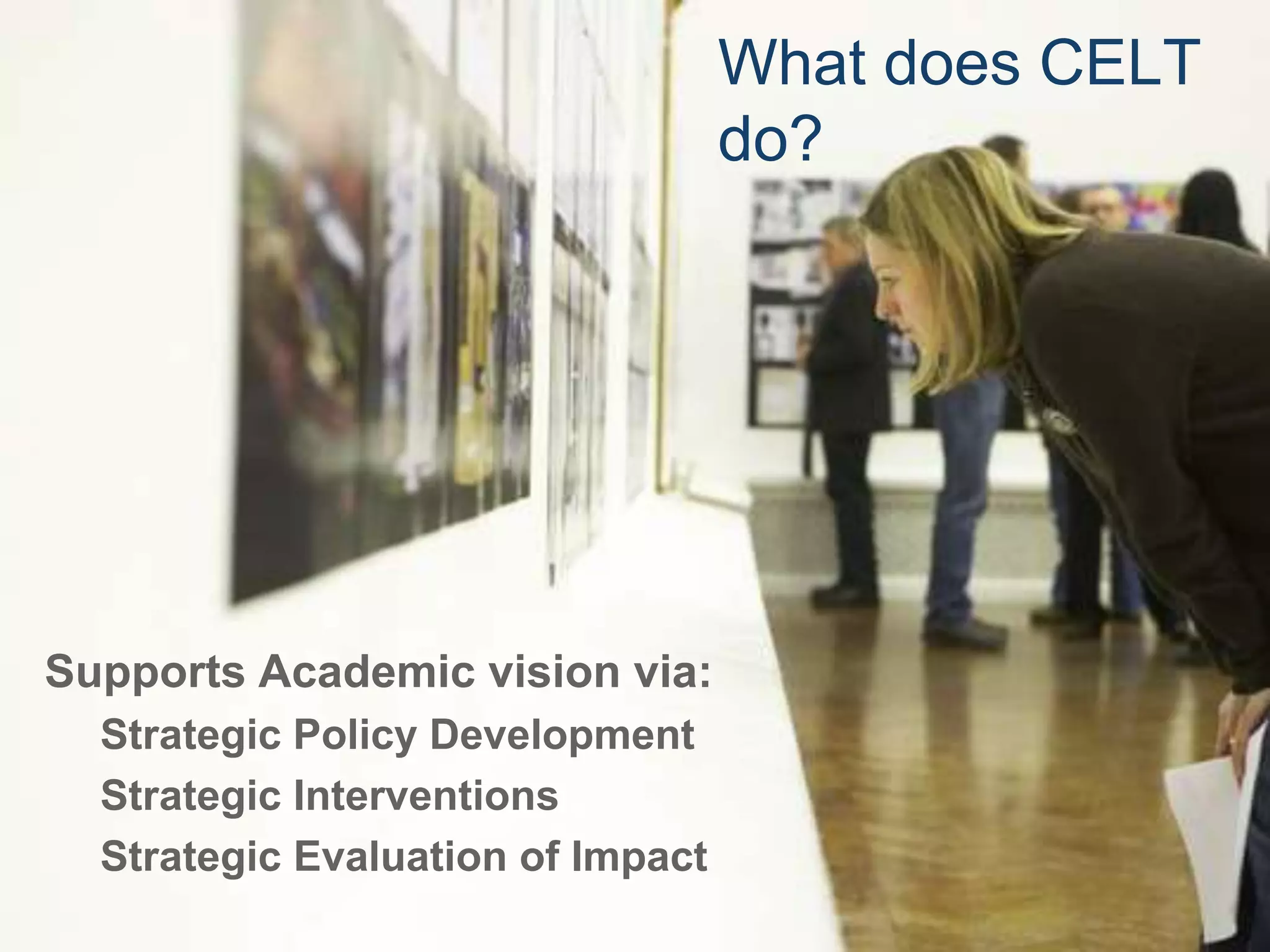 What does CELT do?

Supports Academic vision via:

Strategic Policy Development

Strategic Interventions

Strategic Evaluation of Impact